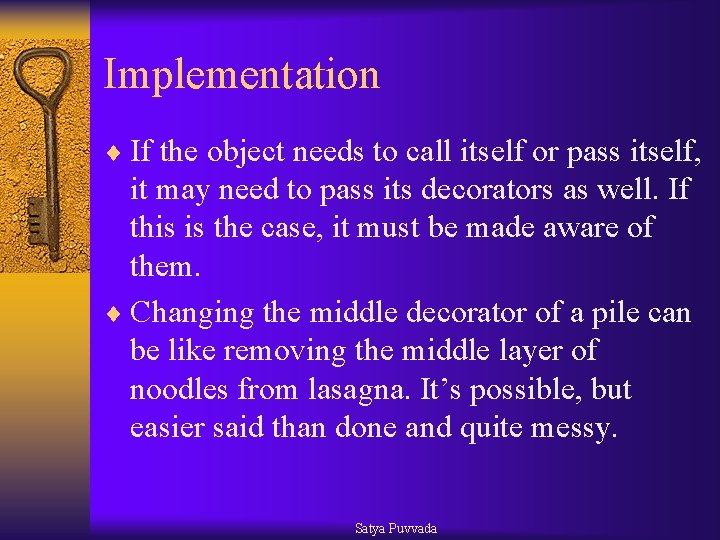 Implementation

♦ If the object needs to call itself or pass itself, it may need to pass its decorators as well. If this is the case, it must be made aware of them.

♦ Changing the middle decorator of a pile can be like removing the middle layer of noodles from lasagna. It's possible, but easier said than done and quite messy.

Satya Puvvada